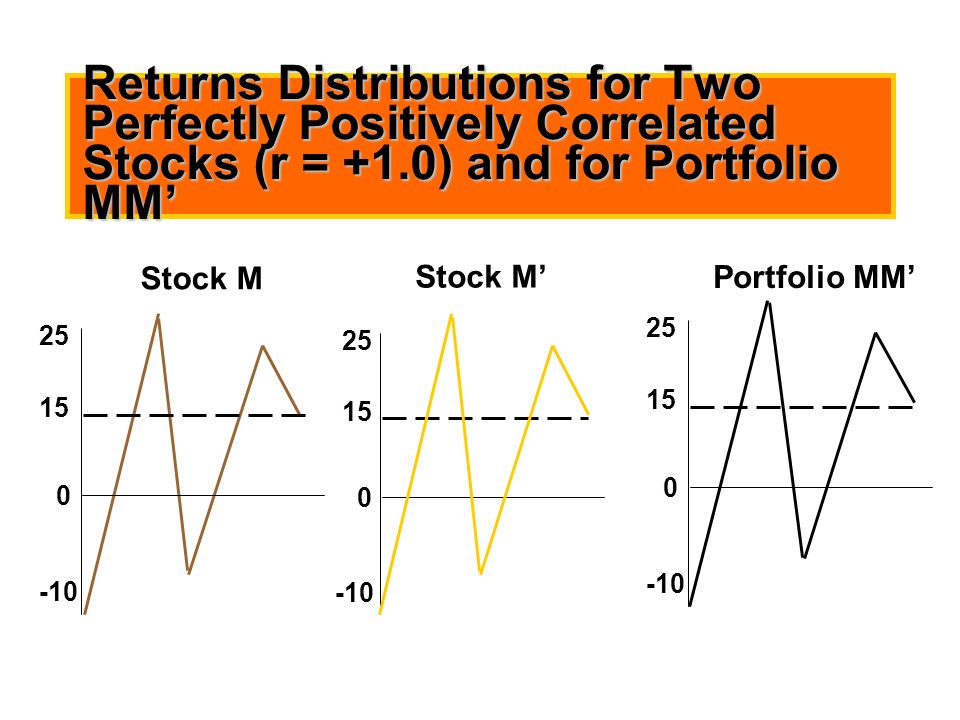 Returns Distributions for Two Perfectly Positively Correlated Stocks (r = +1.0) and for Portfolio MM’

Stock M

25
15
0
-10

Stock M’

25
15
0
-10

Portfolio MM’

25
15
0
-10